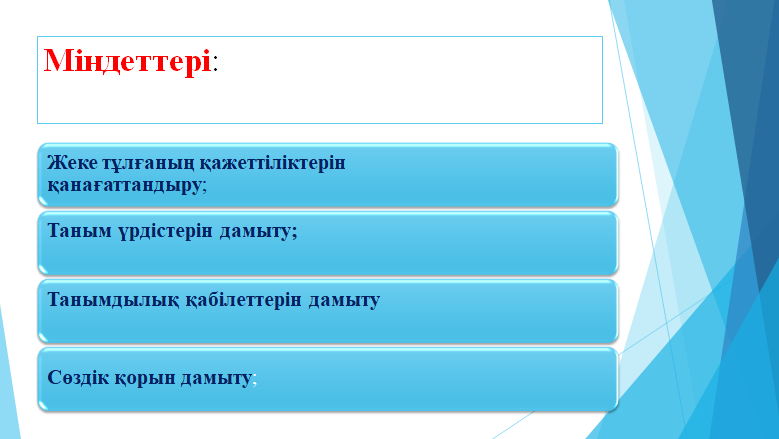 Міндеттері:

Жеке тұлғаның қажеттіліктерін қанағаттандыру;

Таным үрдістерін дамыту;

Танымдылық қабілеттерін дамыту

Сөздік қорын дамыту;